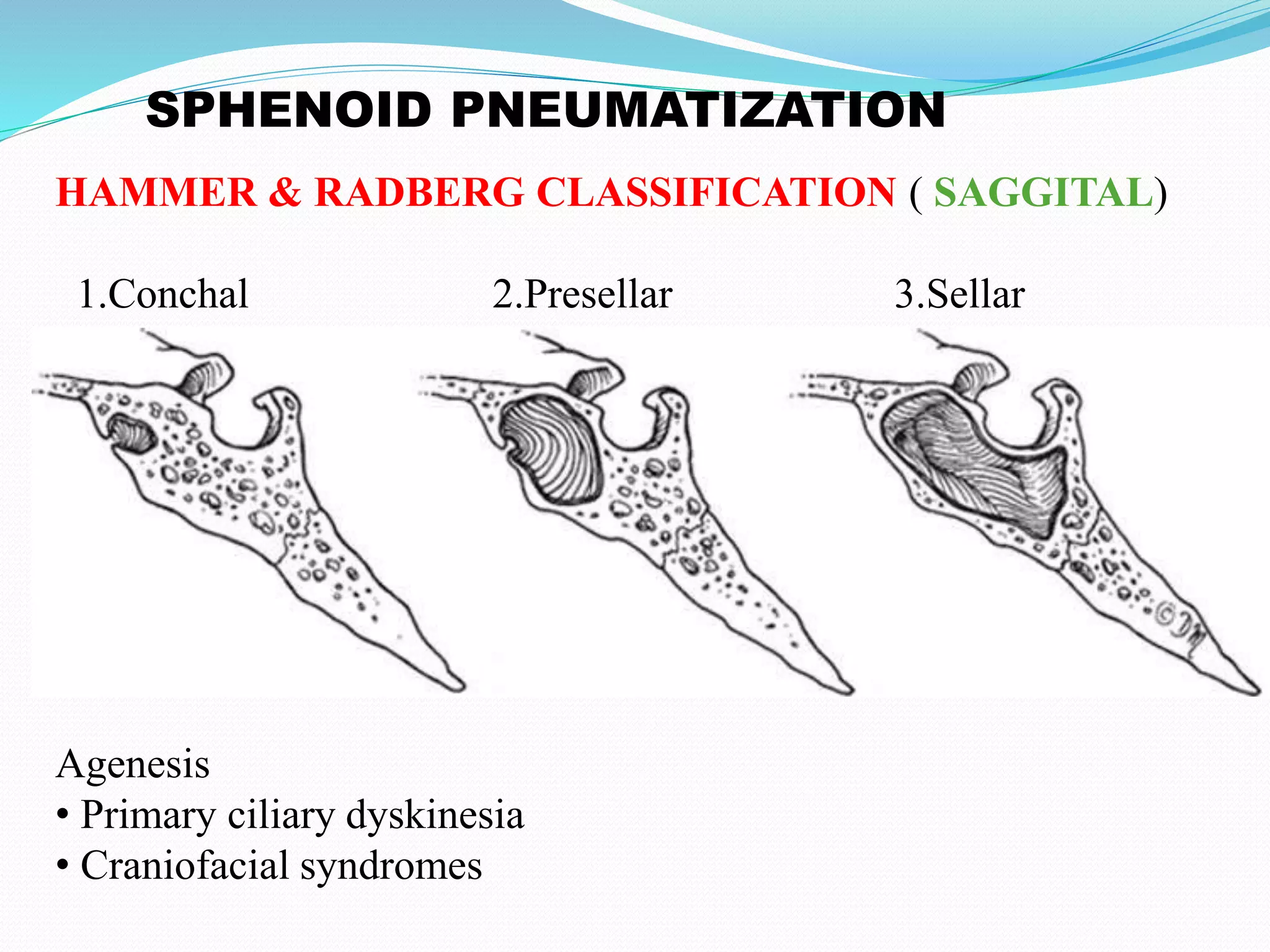 SPHENOID PNEUMATIZATION

HAMMER & RADBERG CLASSIFICATION ( SAGGITAL)

1.Conchal

2.Presellar

3.Sellar

©DM

Agenesis
• Primary ciliary dyskinesia
• Craniofacial syndromes